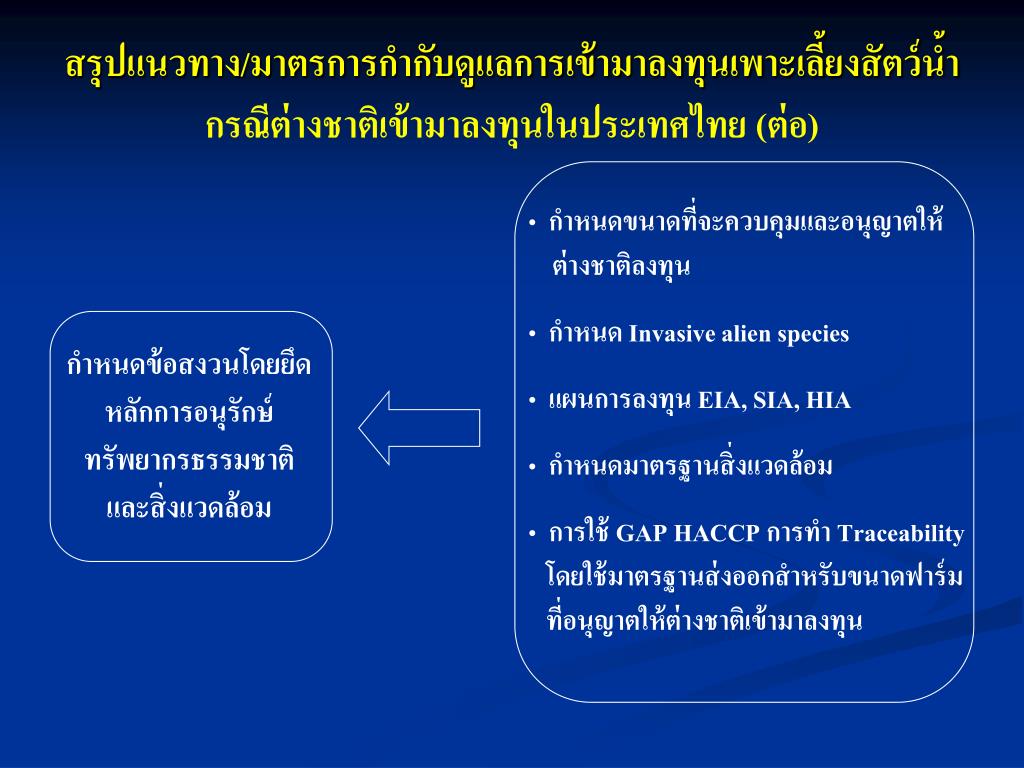 สรุปแนวทาง/มาตรการกำกับดูแลการเข้ามาลงทุนเพาะเลี้ยงสัตว์น้ำ กรณีต่างชาติเข้ามาลงทุนในประเทศไทย (ต่อ)

กำหนดข้อสงวนโดยยึดหลักการอนุรักษ์ทรัพยากรธรรมชาติและสิ่งแวดล้อม

• กำหนดขนาดที่จะควบคุมและอนุญาตให้ต่างชาติลงทุน

• กำหนด Invasive alien species

• แผนการลงทุน EIA, SIA, HIA

• กำหนดมาตรฐานสิ่งแวดล้อม

• การใช้ GAP HACCP การทำ Traceability โดยใช้มาตรฐานส่งออกสำหรับขนาดฟาร์มที่อนุญาตให้ต่างชาติเข้ามาลงทุน